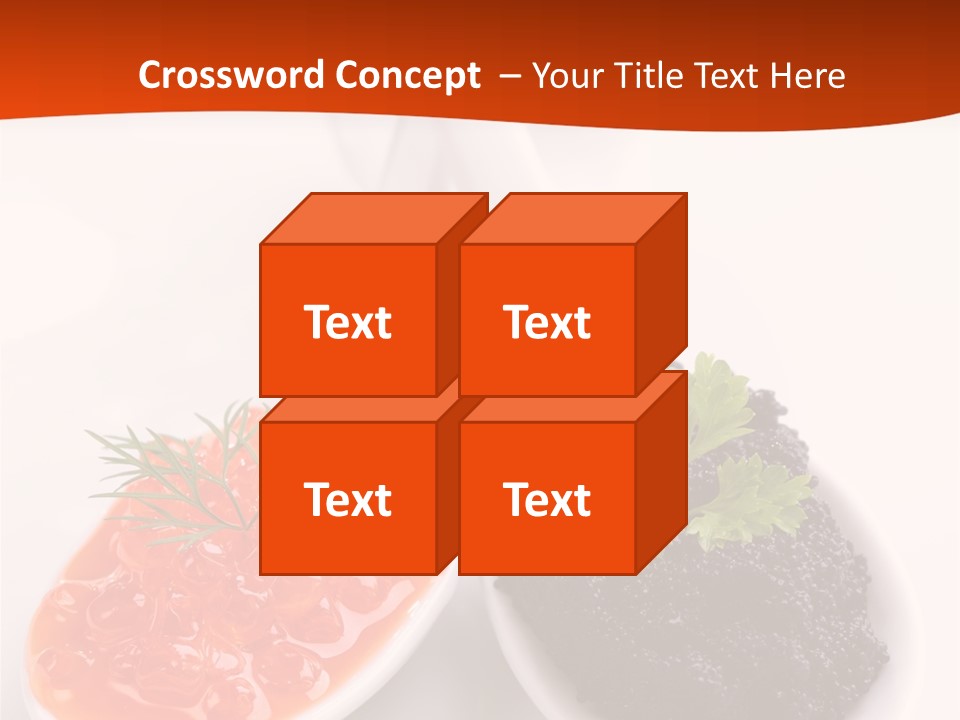 Crossword Concept – Your Title Text Here

Text

Text

Text

Text